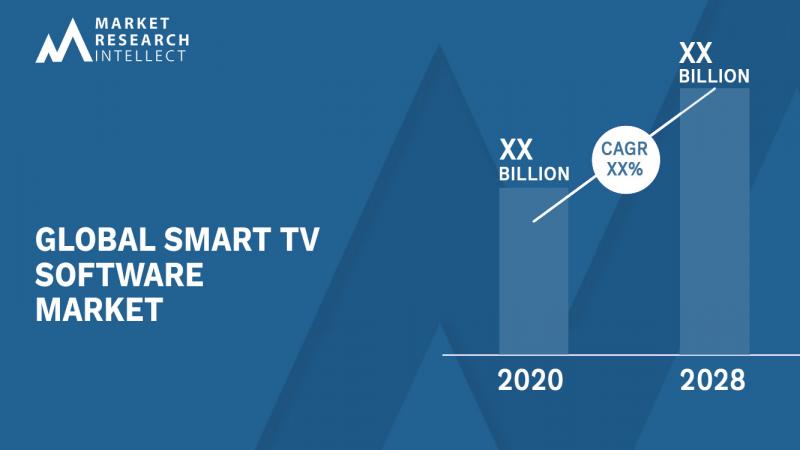 MARKET RESEARCH INTELLECT

GLOBAL SMART TV SOFTWARE MARKET

XX BILLION

CAGR XX%

XX BILLION

2020

2028